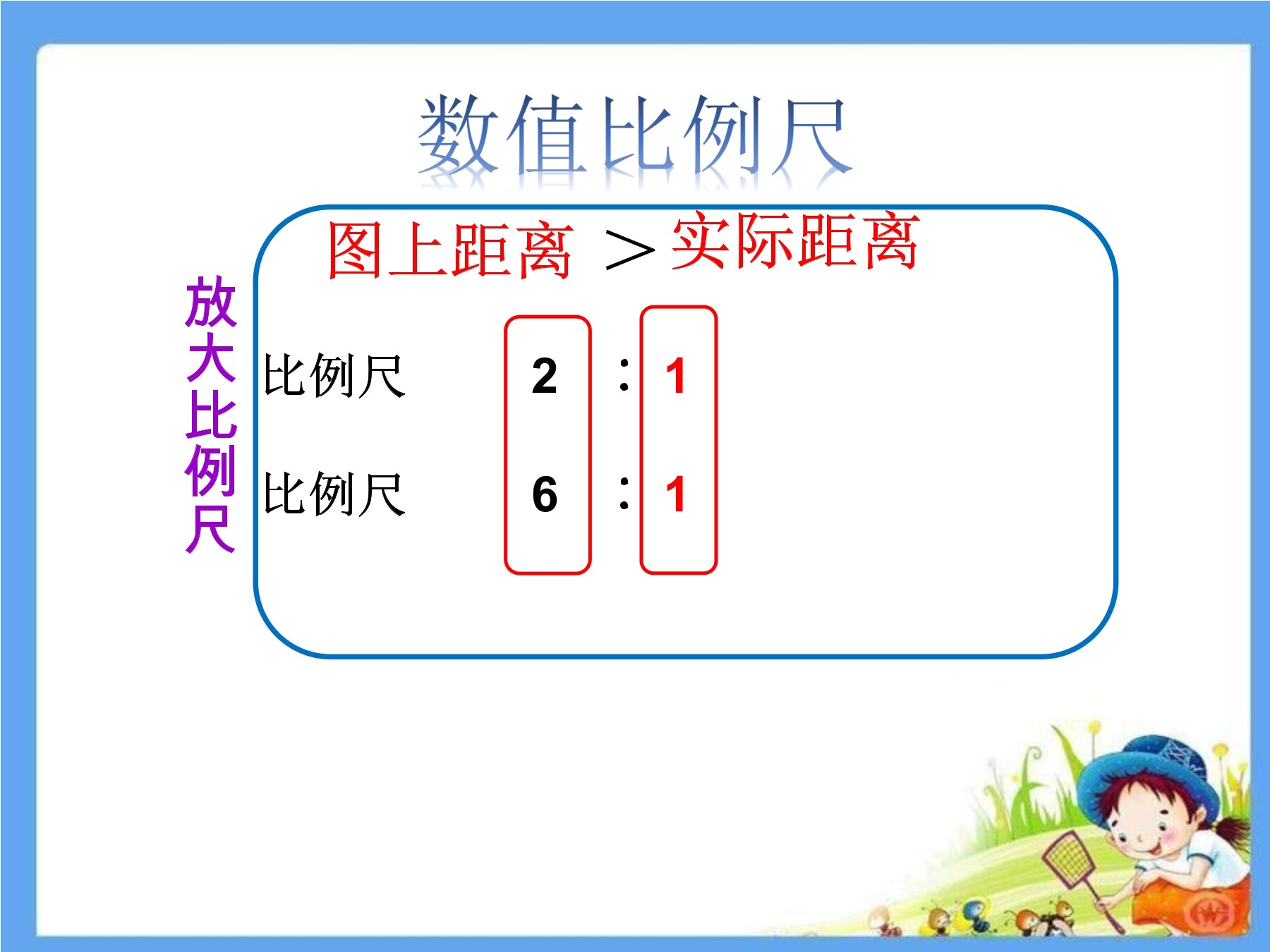 数值比例尺

图上距离 ＞ 实际距离

放大比例尺

比例尺 2 : 1

比例尺 6 : 1